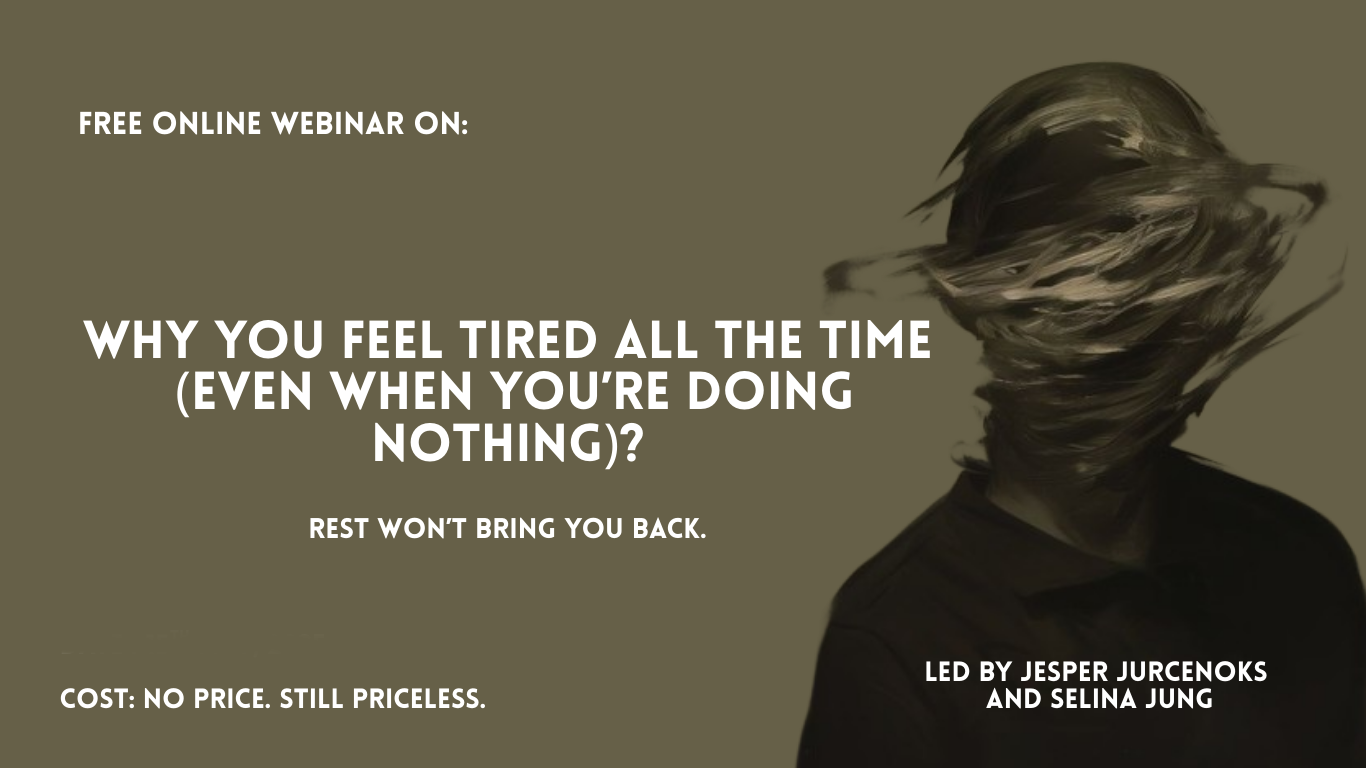 FREE ONLINE WEBINAR ON:

WHY YOU FEEL TIRED ALL THE TIME (EVEN WHEN YOU'RE DOING NOTHING)?

REST WON'T BRING YOU BACK.

COST: NO PRICE. STILL PRICELESS.

LED BY JESPER JURCENOKS AND SELINA JUNG